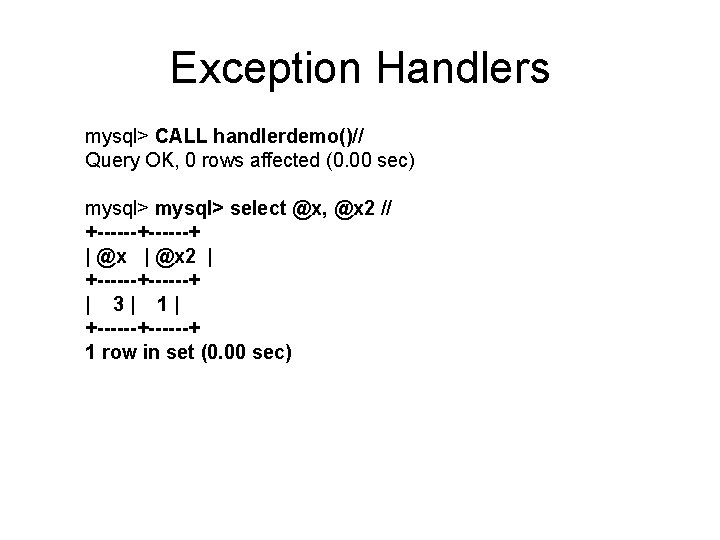 Exception Handlers

mysql> CALL handlerdemo()//
Query OK, 0 rows affected (0.00 sec)

mysql> mysql> select @x, @x2 //
+------+------+
| @x | @x2 |
+------+------+
| 3 | 1 |
+------+------+
1 row in set (0.00 sec)